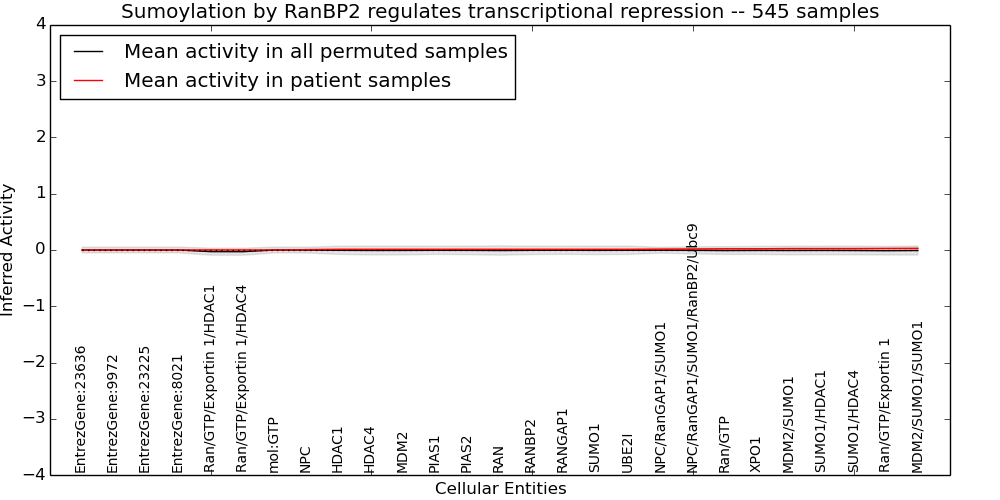 Sumoylation by RanBP2 regulates transcriptional repression -- 545 samples

Mean activity in all permuted samples
Mean activity in patient samples

Inferred Activity

4
3
2
1
0
−1
−2
−3
−4

EntrezGene:23636
EntrezGene:9972
EntrezGene:23225
EntrezGene:8021
Ran/GTP/Exportin 1/HDAC1
Ran/GTP/Exportin 1/HDAC4
mol:GTP
NPC
HDAC1
HDAC4
MDM2
PIAS1
PIAS2
RAN
RANBP2
RANGAP1
SUMO1
UBE2I
NPC/RanGAP1/SUMO1
NPC/RanGAP1/SUMO1/RanBP2/Ubc9
Ran/GTP
XPO1
MDM2/SUMO1
SUMO1/HDAC1
SUMO1/HDAC4
Ran/GTP/Exportin 1
MDM2/SUMO1/SUMO1

Cellular Entities